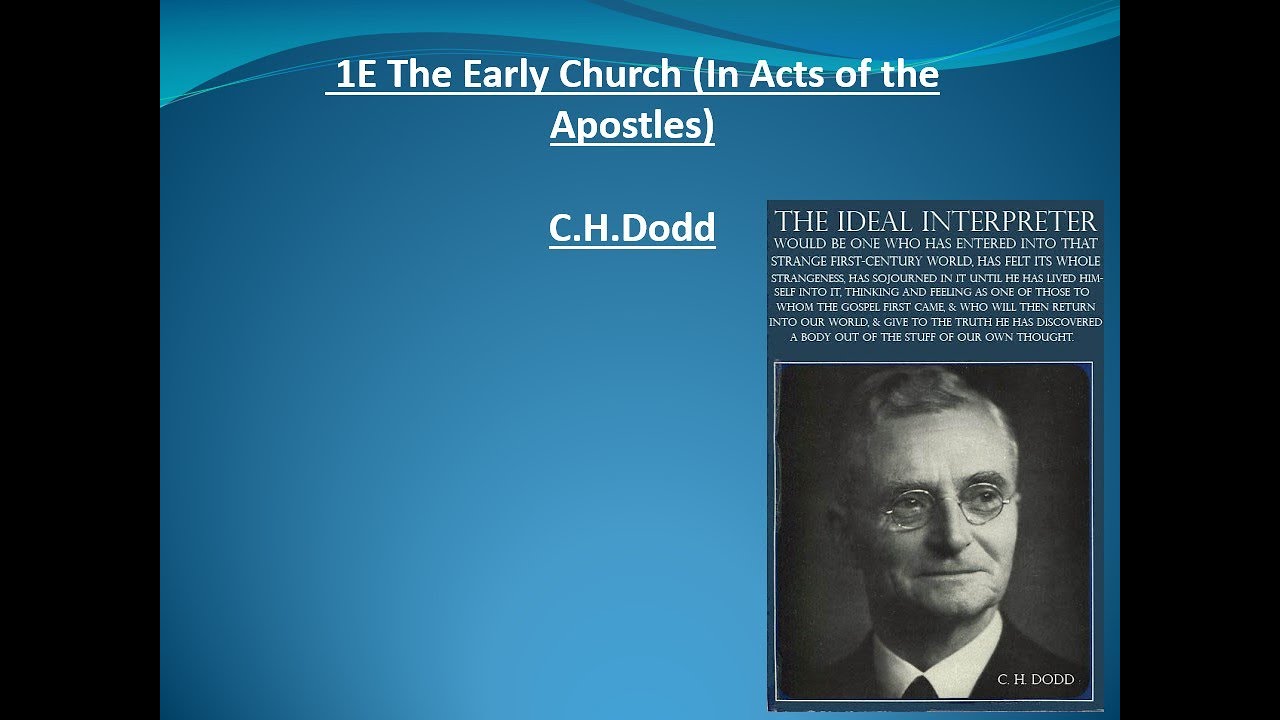 1E The Early Church (In Acts of the Apostles)

C.H.Dodd

THE IDEAL INTERPRETER WOULD BE ONE WHO HAS ENTERED INTO THAT STRANGE FIRST-CENTURY WORLD, HAS FELT ITS WHOLE STRANGENESS, HAS SOJOURNED IN IT UNTIL HE HAS LIVED HIMSELF INTO IT, THINKING AND FEELING AS ONE OF THOSE TO WHOM THE GOSPEL FIRST CAME, & WHO WILL THEN RETURN INTO OUR WORLD, & GIVE TO THE TRUTH HE HAS DISCOVERED A BODY OUT OF THE STUFF OF OUR OWN THOUGHT.

C. H. DODD